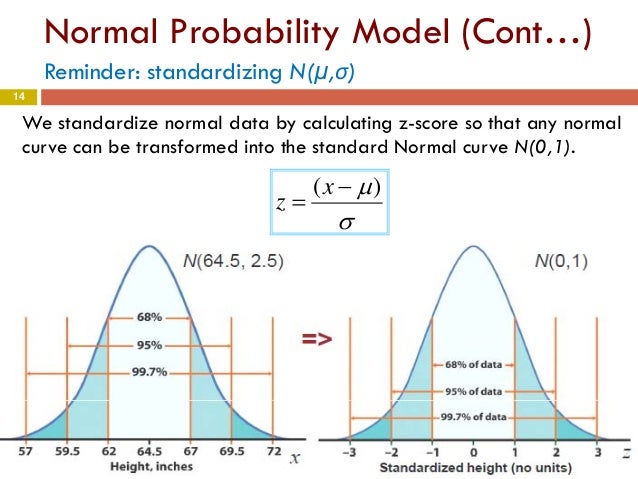 Normal Probability Model (Cont…)

Reminder: standardizing $N(\mu,\sigma)$

14

We standardize normal data by calculating z-score so that any normal curve can be transformed into the standard Normal curve $N(0,1)$.

$z = \frac{(x-\mu)}{\sigma}$

$N(64.5, 2.5)$

68%

95%

99.7%

57 59.5 62 64.5 67 69.5 72 $x$

Height, inches

=>

$N(0,1)$

68% of data

95% of data

99.7% of data

−3 −2 −1 0 1 2 3 $z$

Standardized height (no units)